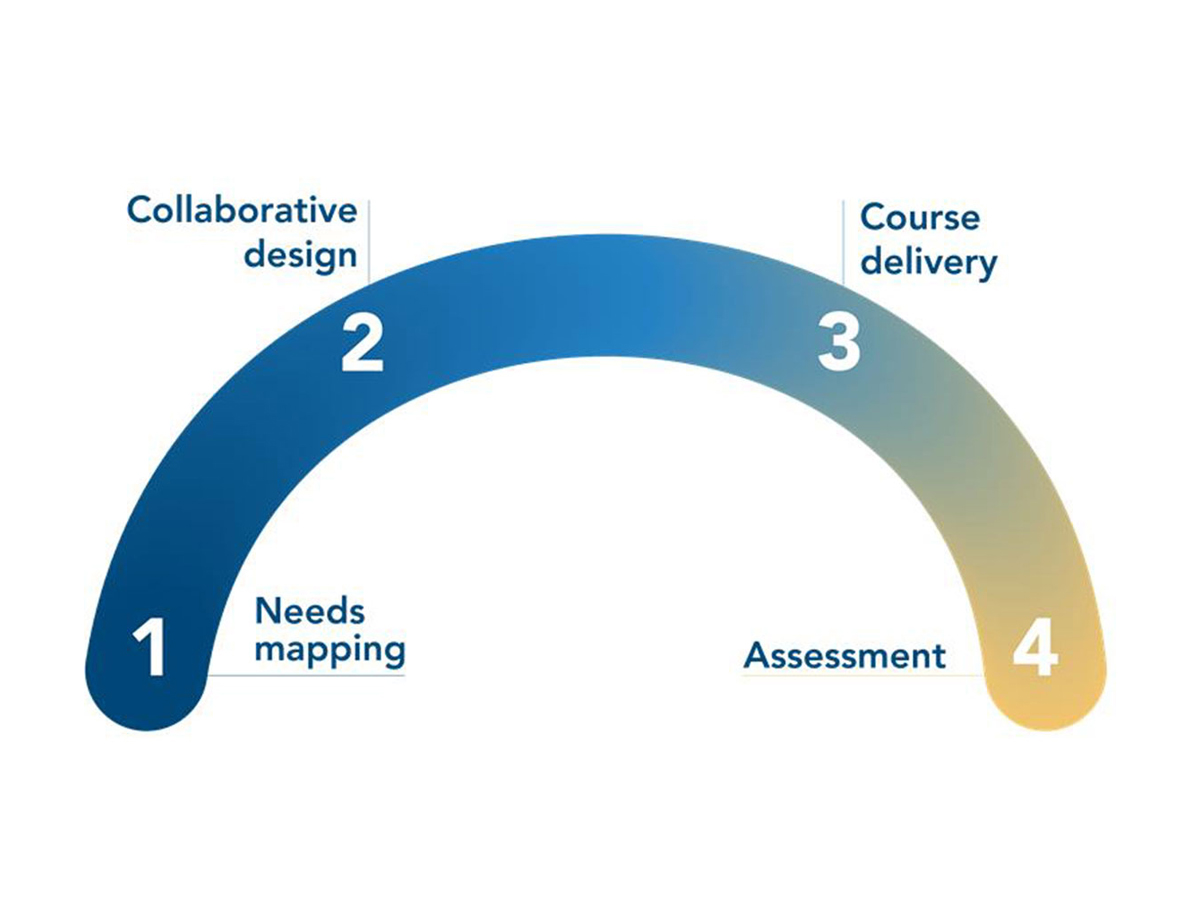 1
Needs mapping

2
Collaborative design

3
Course delivery

4
Assessment